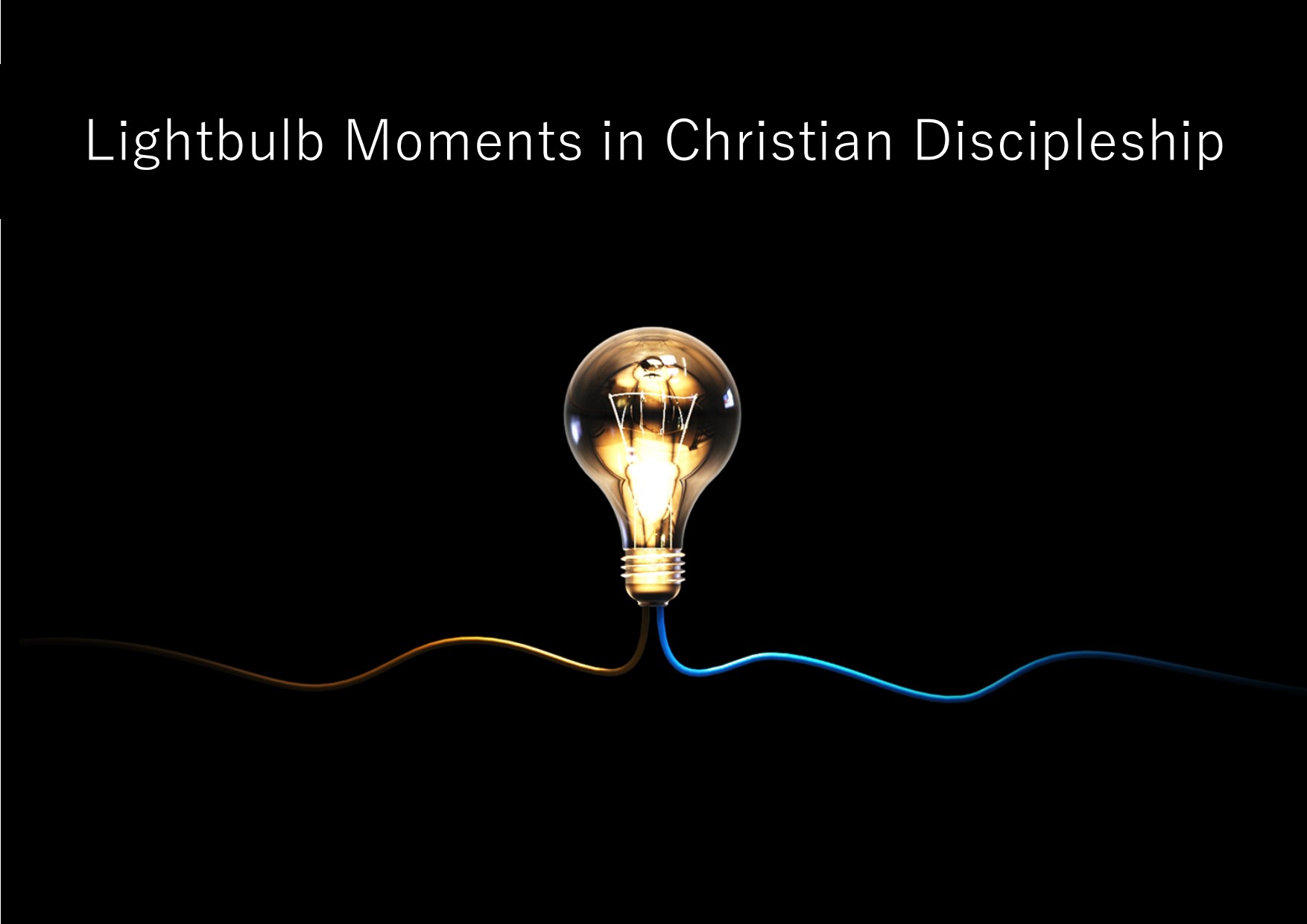 Lightbulb Moments in Christian Discipleship